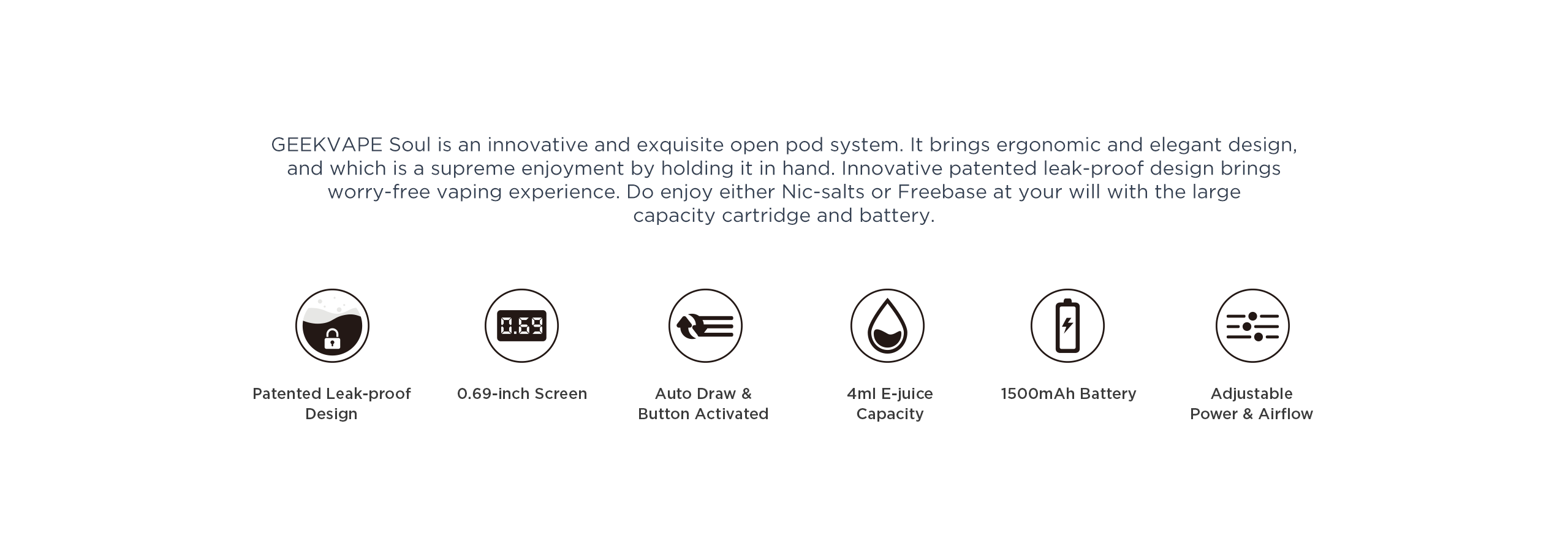 GEEKVAPE Soul is an innovative and exquisite open pod system. It brings ergonomic and elegant design, and which is a supreme enjoyment by holding it in hand. Innovative patented leak-proof design brings worry-free vaping experience. Do enjoy either Nic-salts or Freebase at your will with the large capacity cartridge and battery.

0.69

Patented Leak-proof Design

0.69-inch Screen

Auto Draw & Button Activated

4ml E-juice Capacity

1500mAh Battery

Adjustable Power & Airflow